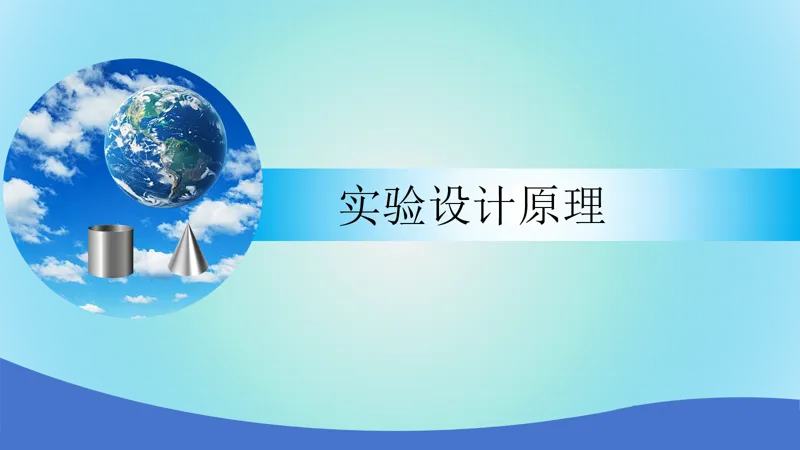 实验设计原理